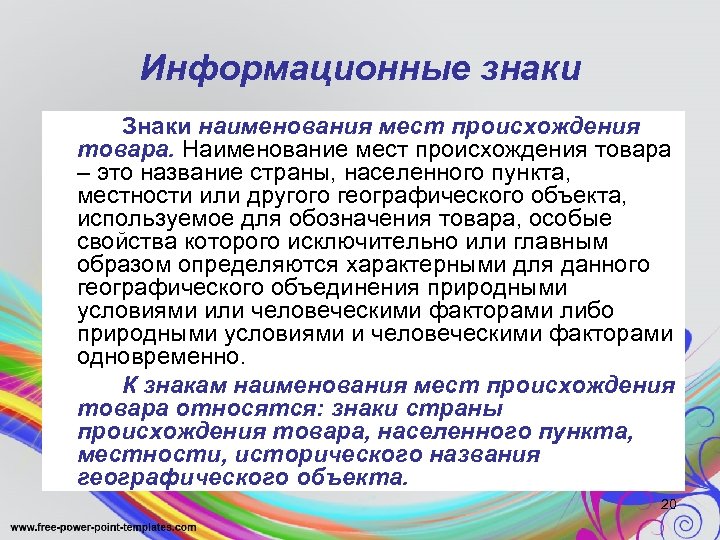 Информационные знаки

Знаки наименования мест происхождения товара. Наименование мест происхождения товара – это название страны, населенного пункта, местности или другого географического объекта, используемое для обозначения товара, особые свойства которого исключительно или главным образом определяются характерными для данного географического объединения природными условиями или человеческими факторами либо природными условиями и человеческими факторами одновременно.

К знакам наименования мест происхождения товара относятся: знаки страны происхождения товара, населенного пункта, местности, исторического названия географического объекта.

20

www.free-power-point-templates.com